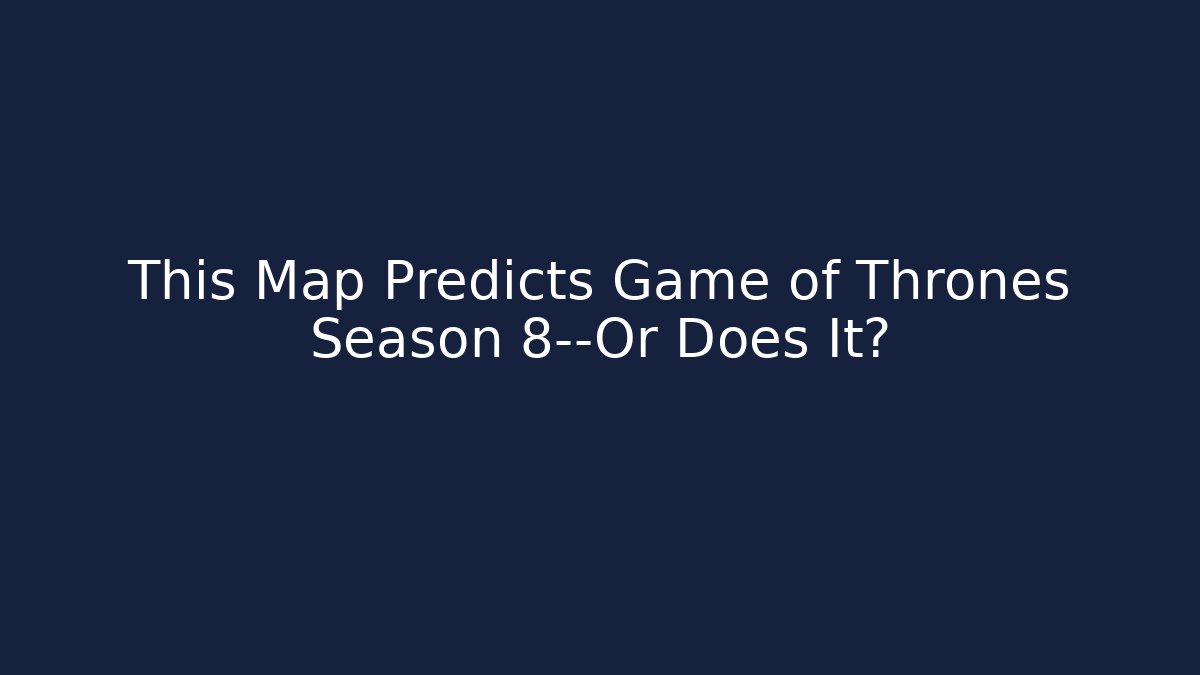 This Map Predicts Game of Thrones Season 8--Or Does It?